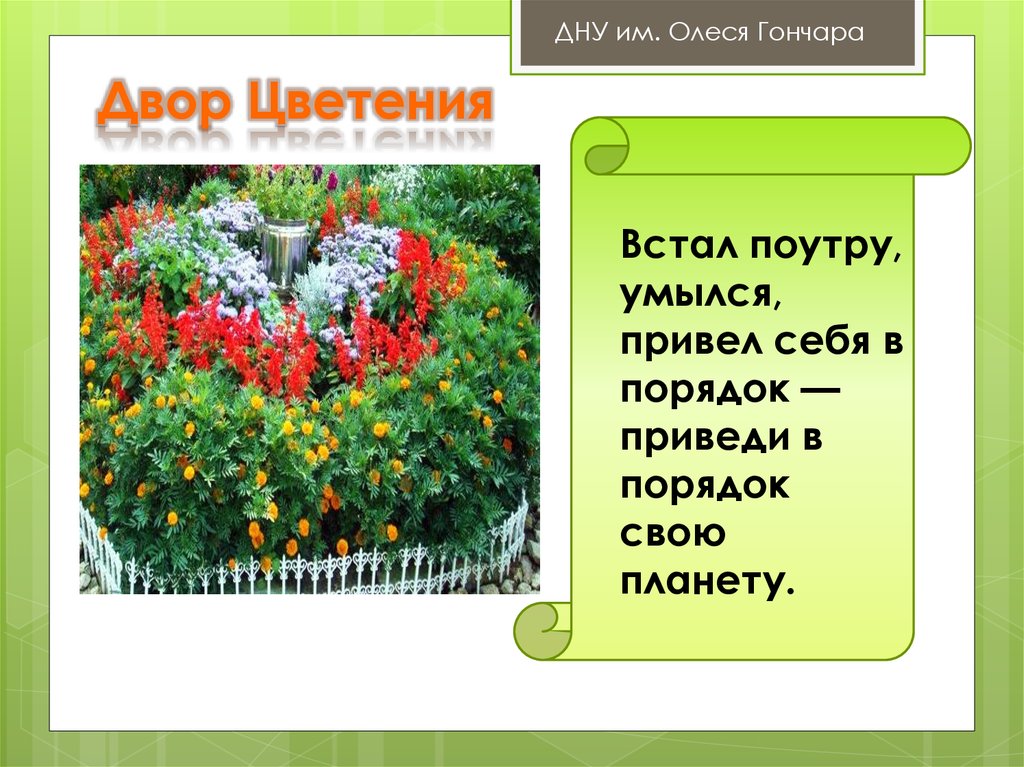 ДНУ им. Олеся Гончара

Двор Цветения

Встал поутру, умылся, привел себя в порядок — приведи в порядок свою планету.